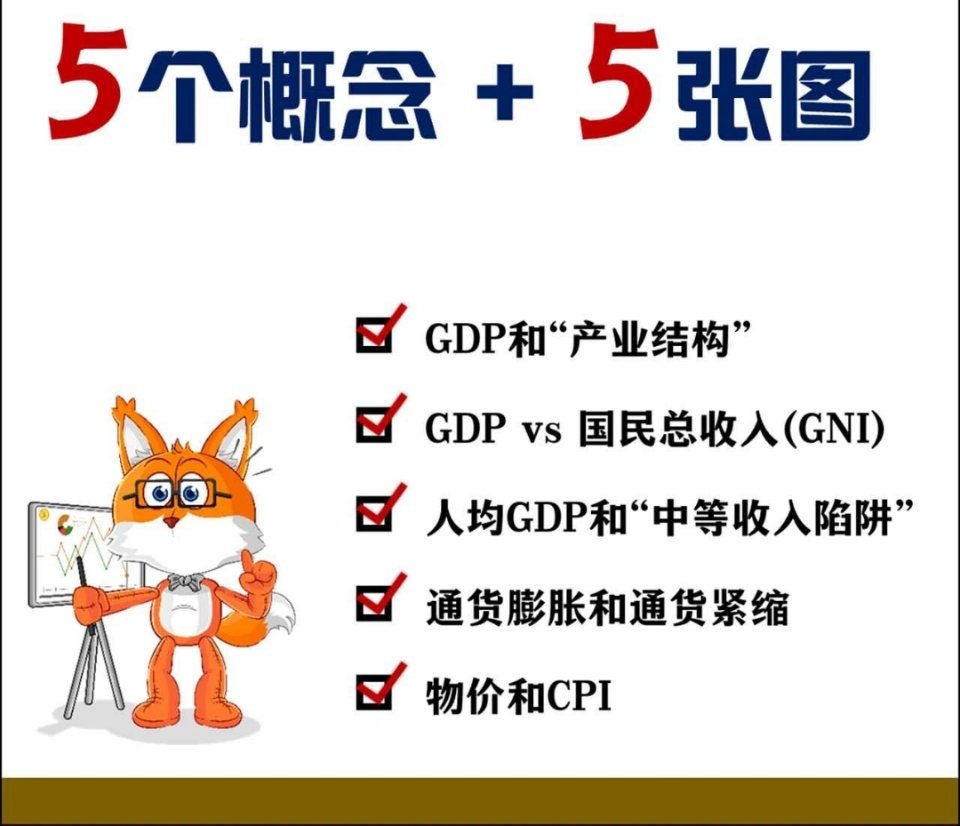 5个概念 + 5张图

GDP和“产业结构”

GDP vs 国民总收入(GNI)

人均GDP和“中等收入陷阱”

通货膨胀和通货紧缩

物价和CPI